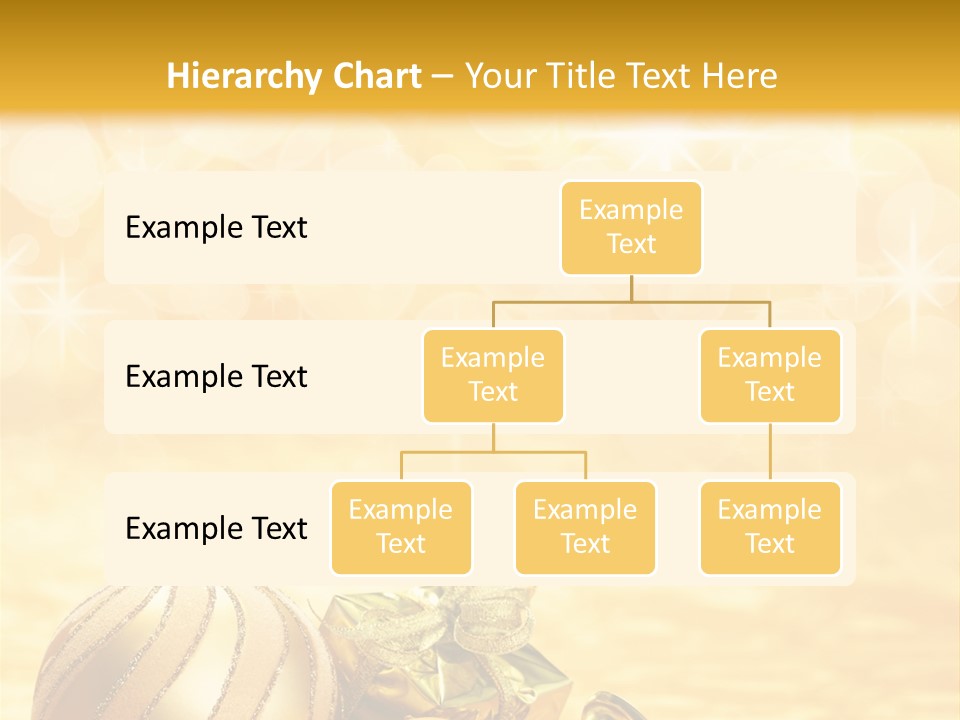 Hierarchy Chart – Your Title Text Here

Example Text

Example Text

Example Text

Example Text

Example Text

Example Text

Example Text

Example Text

Example Text